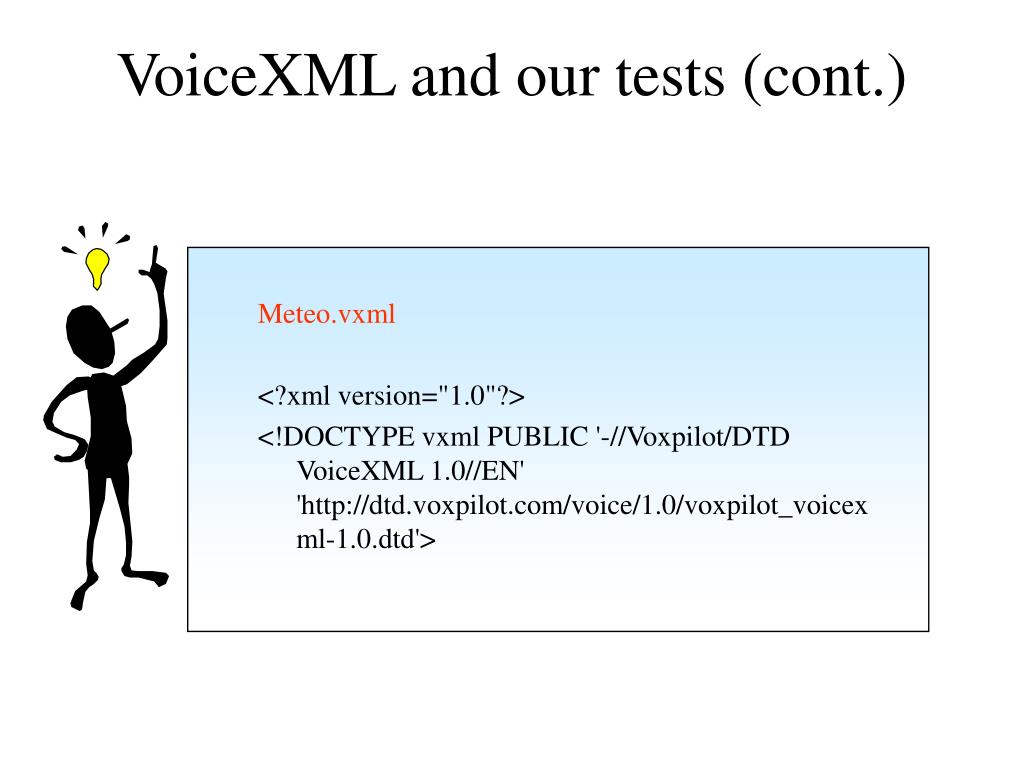 VoiceXML and our tests (cont.)

Meteo.vxml

<?xml version="1.0"?>
<!DOCTYPE vxml PUBLIC '-//Voxpilot/DTD VoiceXML 1.0//EN' 'http://dtd.voxpilot.com/voice/1.0/voxpilot_voicexml-1.0.dtd'>